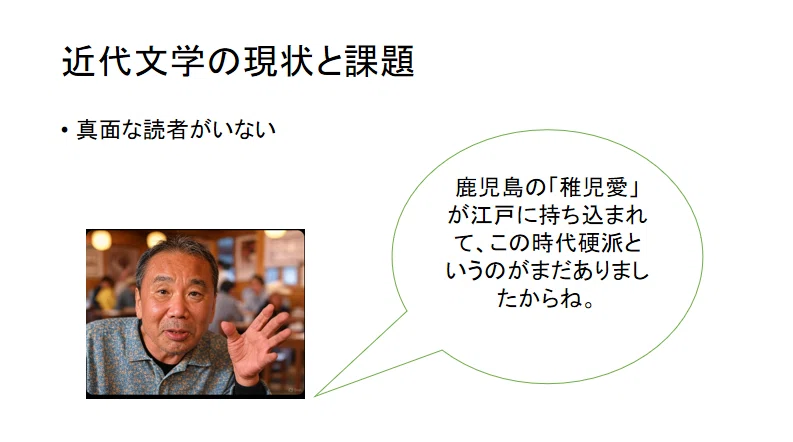 近代文学の現状と課題

• 真面な読者がいない

鹿児島の「稚児愛」が江戸に持ち込まれて、この時代硬派というのがまだありましたからね。